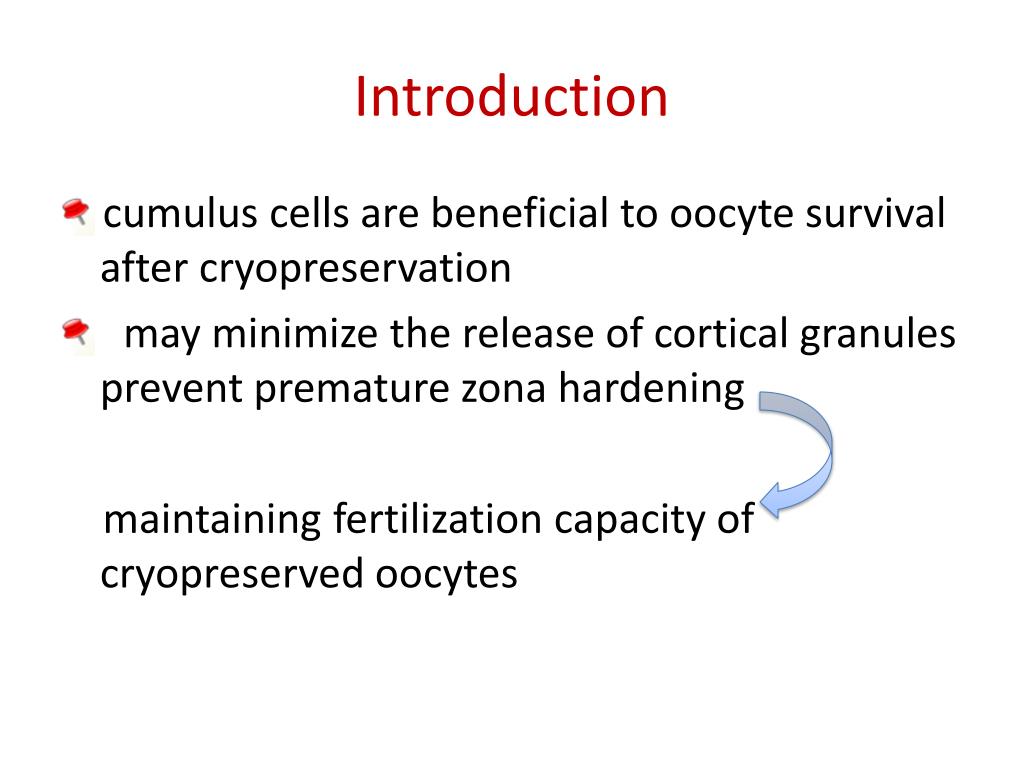 Introduction

cumulus cells are beneficial to oocyte survival after cryopreservation

may minimize the release of cortical granules prevent premature zona hardening

maintaining fertilization capacity of cryopreserved oocytes